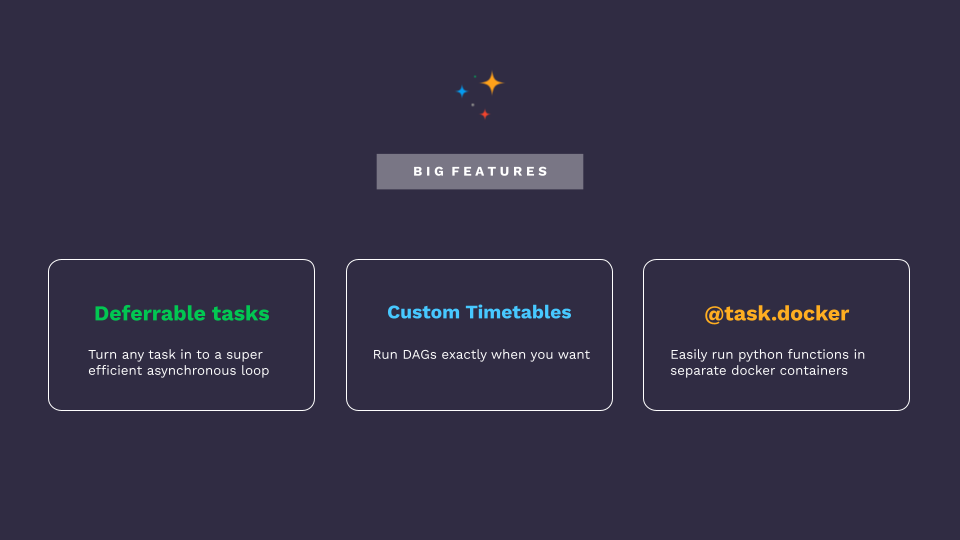 BIG FEATURES

Deferrable tasks

Turn any task in to a super efficient asynchronous loop

Custom Timetables

Run DAGs exactly when you want

@task.docker

Easily run python functions in separate docker containers